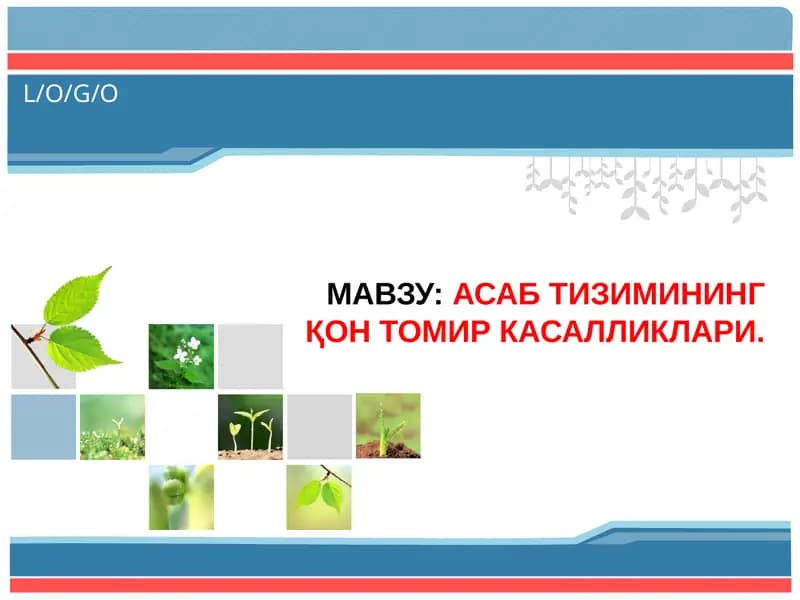 L/O/G/O

МАВЗУ: АСАБ ТИЗИМИНИНГ ҚОН ТОМИР КАСАЛЛИКЛАРИ.